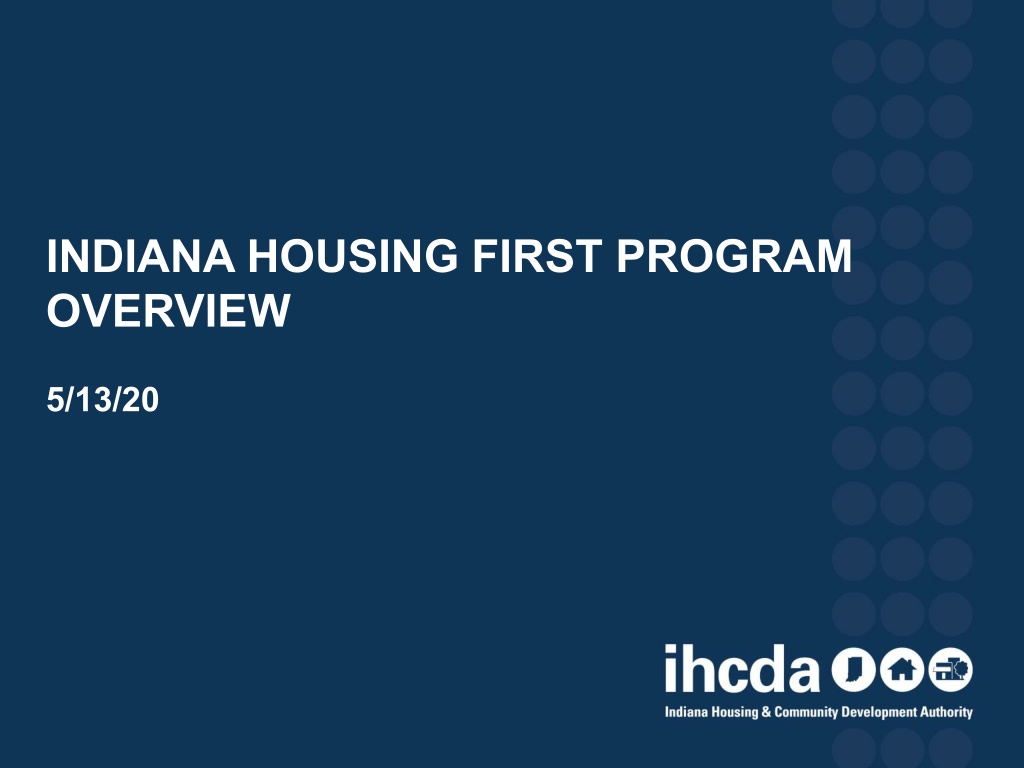 INDIANA HOUSING FIRST PROGRAM OVERVIEW

5/13/20

ihcda

Indiana Housing & Community Development Authority